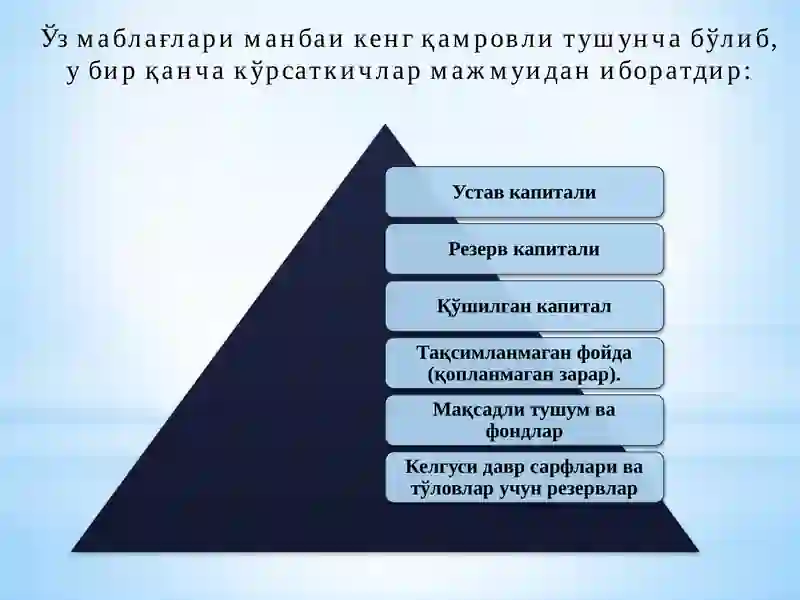 Ўз маблағлари манбаи кенг қамровли тушунча бўлиб, у бир қанча кўрсаткичлар мажмуидан иборатдир:

Устав капитали

Резерв капитали

Қўшилган капитал

Тақсимланмаган фойда (қопланмаган зарар).

Мақсадли тушум ва фондлар

Келгуси давр сарфлари ва тўловлар учун резервлар